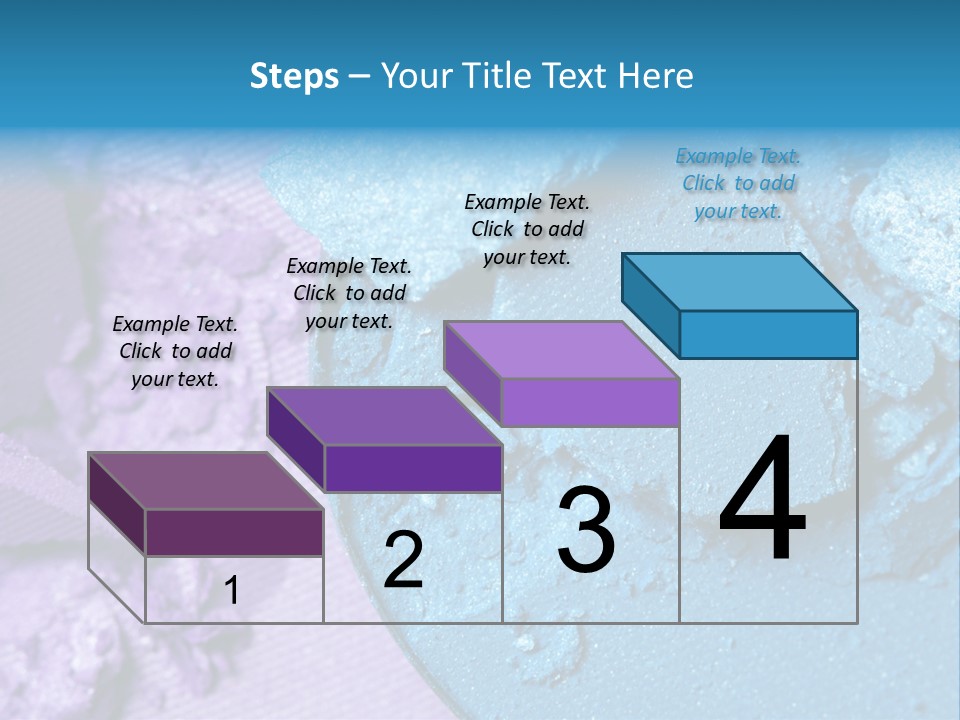 Steps – Your Title Text Here

Example Text. Click to add your text.

Example Text. Click to add your text.

Example Text. Click to add your text.

Example Text. Click to add your text.

1

2

3

4